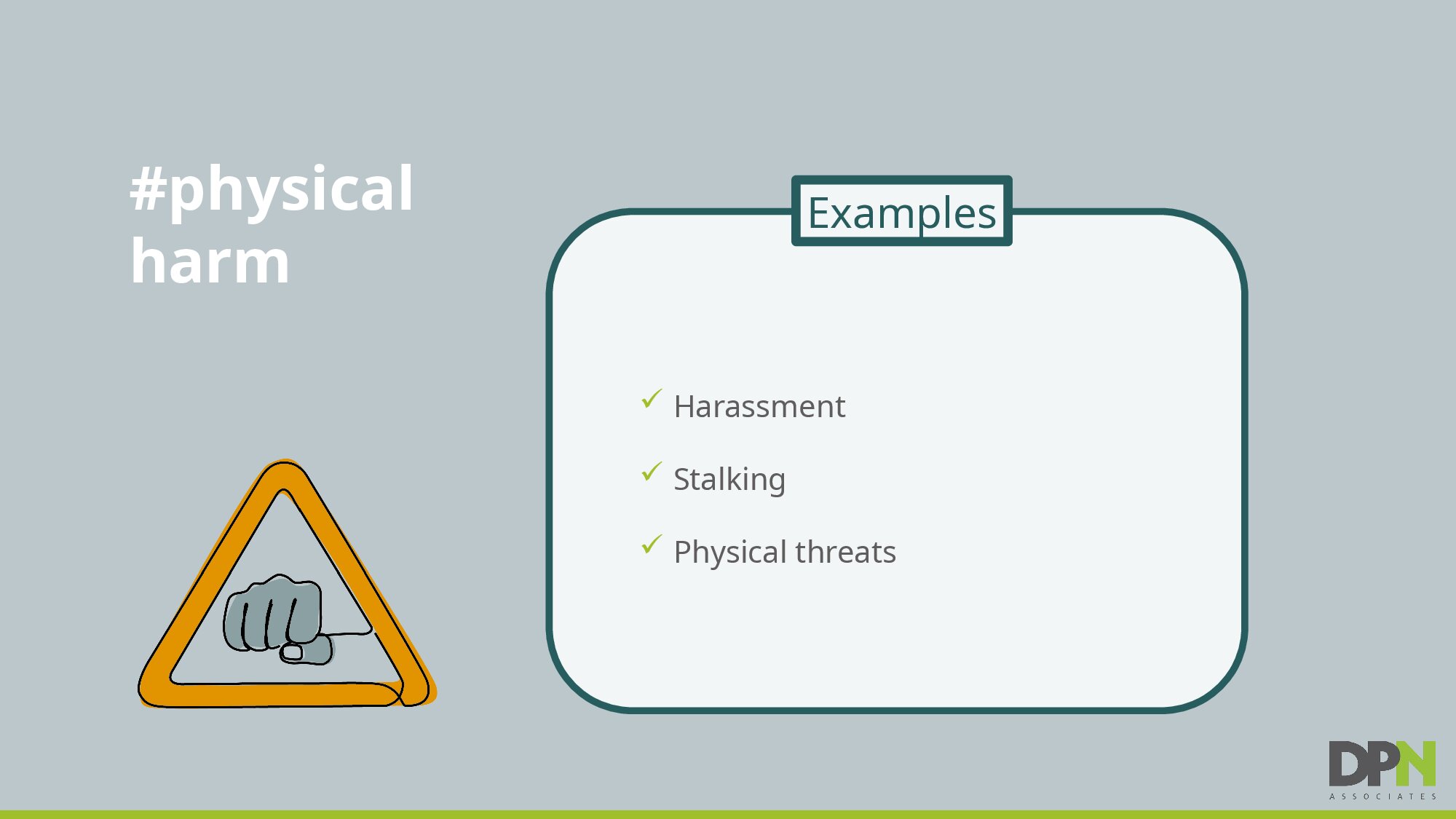 #physical harm

Examples

✓ Harassment

✓ Stalking

✓ Physical threats

DPN
ASSOCIATES